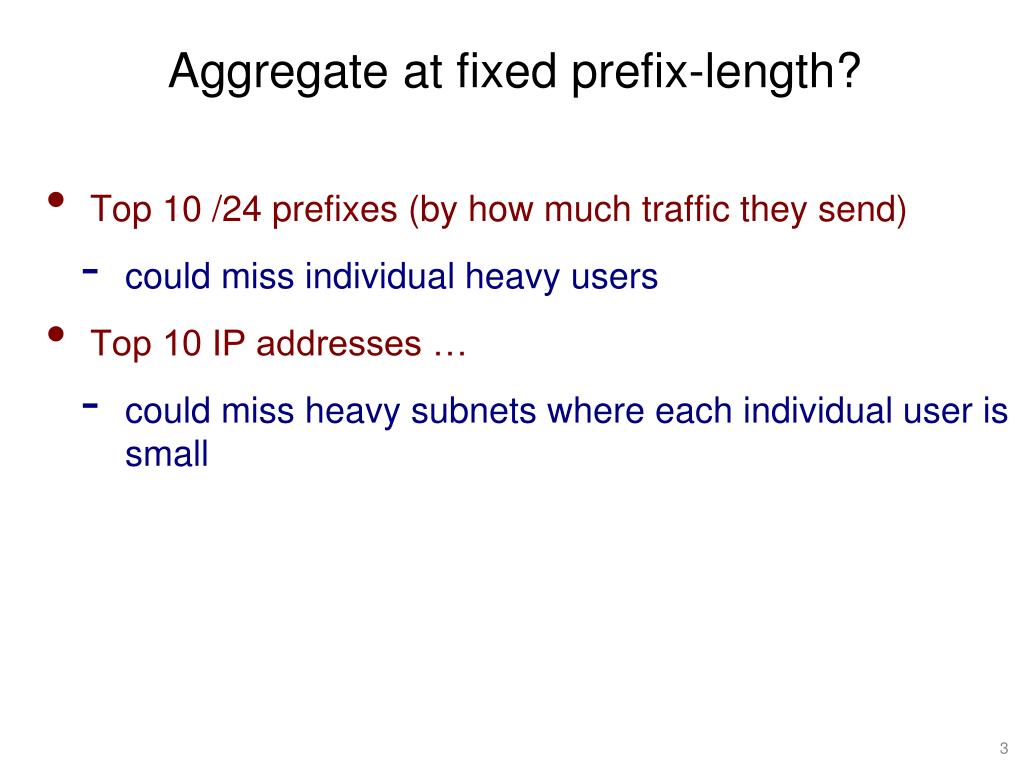 Aggregate at fixed prefix-length?

• Top 10 /24 prefixes (by how much traffic they send)

- could miss individual heavy users

• Top 10 IP addresses …

- could miss heavy subnets where each individual user is small

3